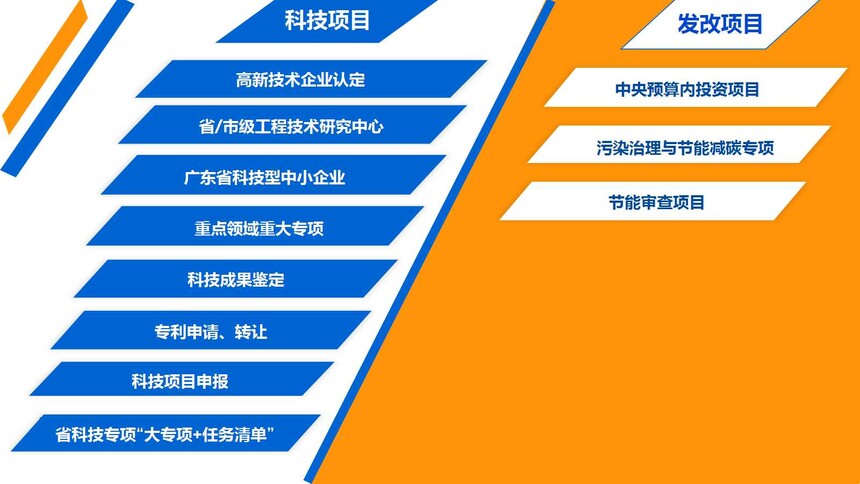 科技项目

高新技术企业认定

省/市级工程技术研究中心

广东省科技型中小企业

重点领域重大专项

科技成果鉴定

专利申请、转让

科技项目申报

省科技专项“大专项+任务清单”

发改项目

中央预算内投资项目

污染治理与节能减碳专项

节能审查项目